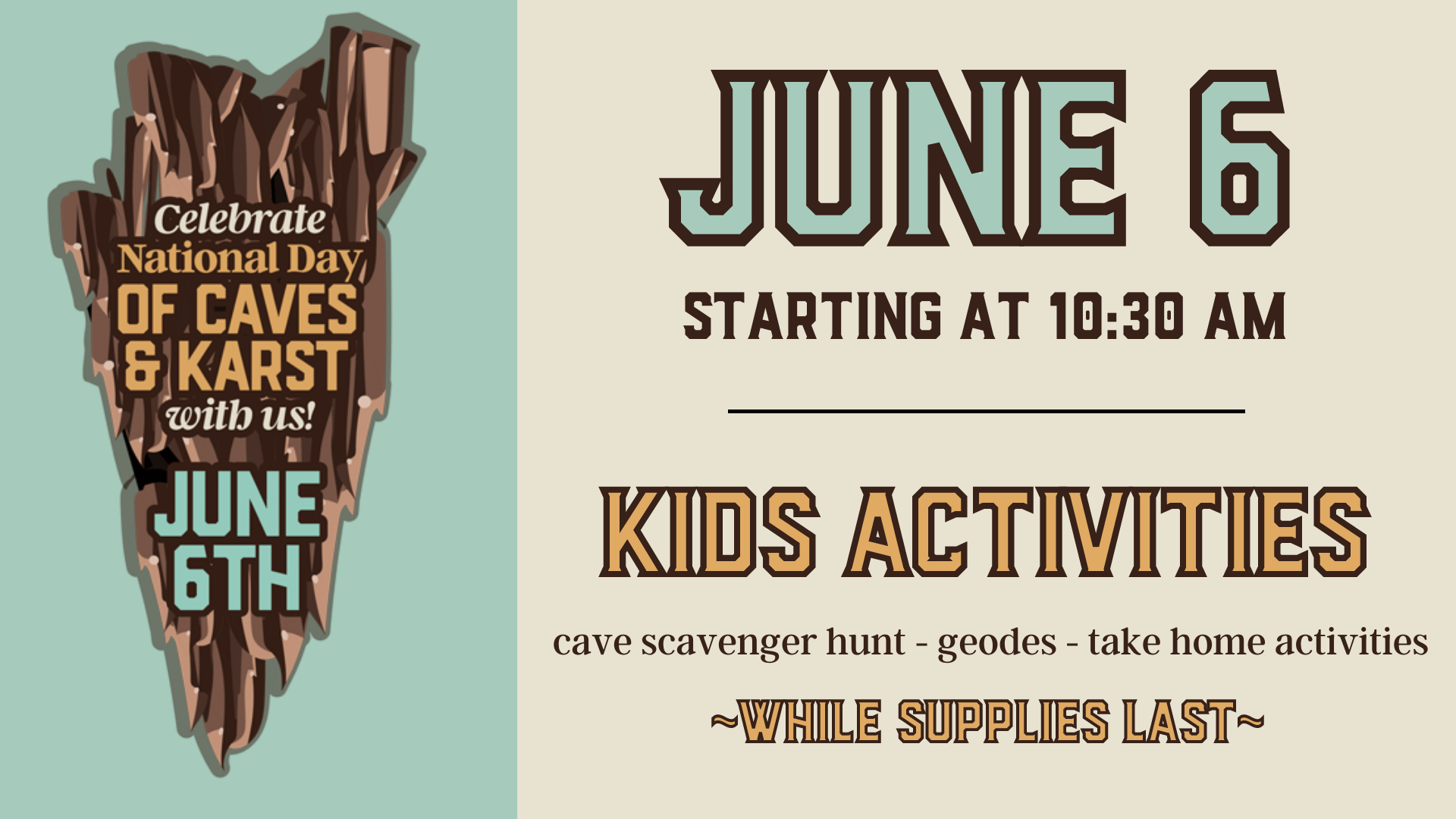 Celebrate
National Day
OF CAVES
& KARST
with us!

JUNE
6TH

JUNE 6

STARTING AT 10:30 AM

KIDS ACTIVITIES

cave scavenger hunt - geodes - take home activities

~WHILE SUPPLIES LAST~